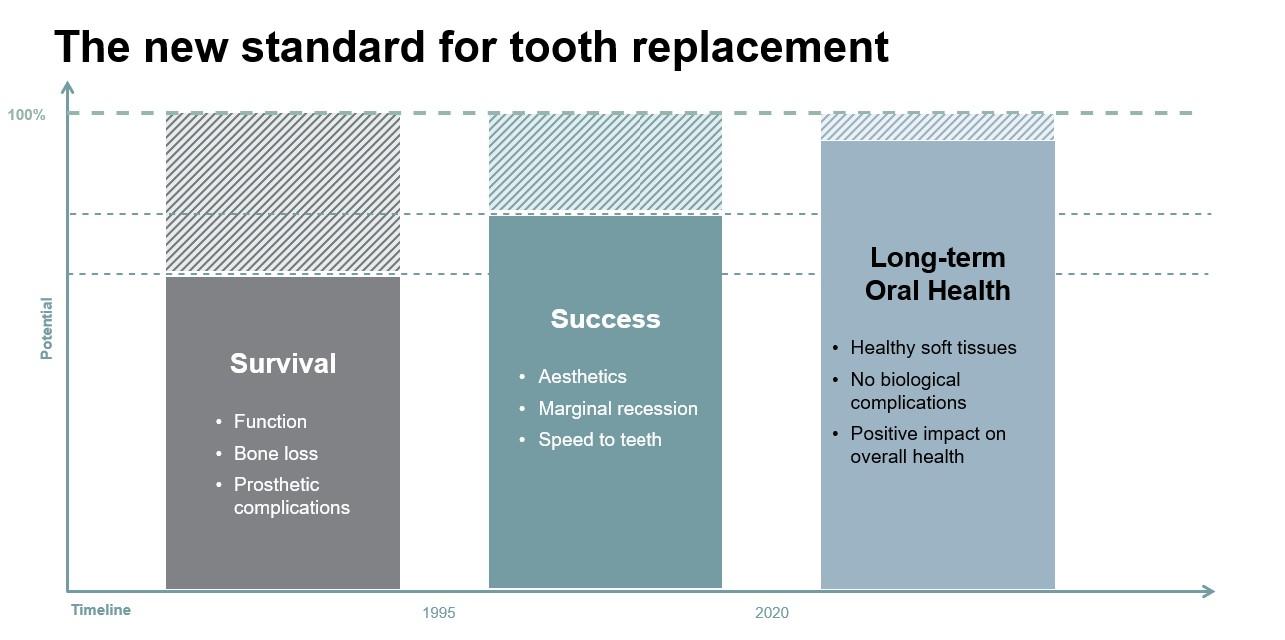 The new standard for tooth replacement

100%

Potential

Survival

• Function
• Bone loss
• Prosthetic complications

Success

• Aesthetics
• Marginal recession
• Speed to teeth

Long-term Oral Health

• Healthy soft tissues
• No biological complications
• Positive impact on overall health

Timeline

1995

2020